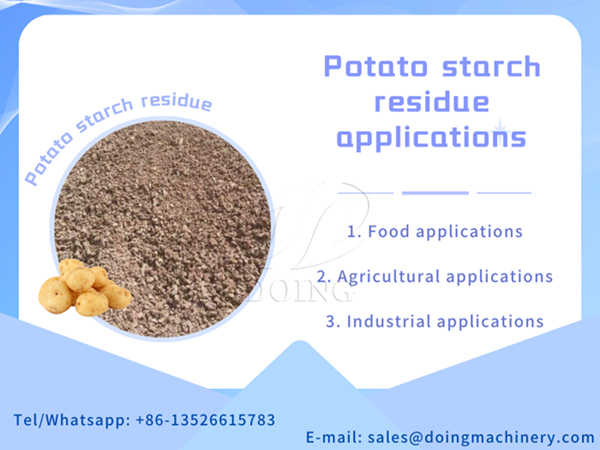 Potato starch residue

Potato starch residue applications

1. Food applications

2. Agricultural applications

3. Industrial applications

DOING

Tel/Whatsapp: +86-13526615783

E-mail: sales@doingmachinery.com